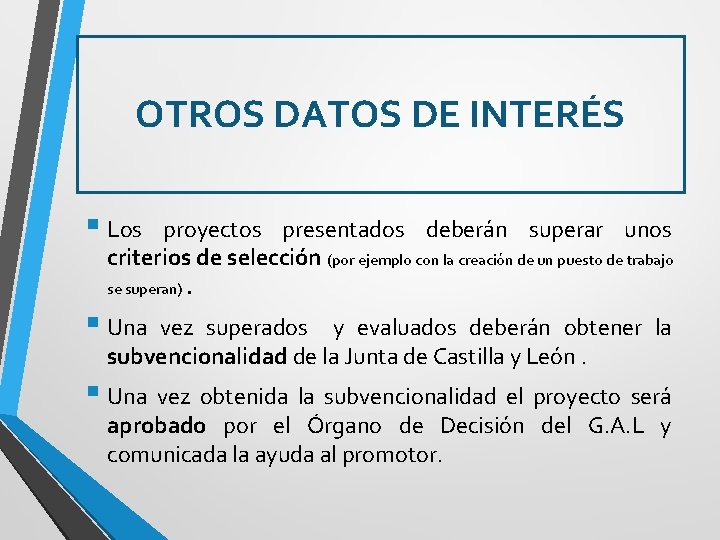 OTROS DATOS DE INTERÉS

▪ Los proyectos presentados deberán superar unos criterios de selección (por ejemplo con la creación de un puesto de trabajo se superan) .

▪ Una vez superados y evaluados deberán obtener la subvencionalidad de la Junta de Castilla y León .

▪ Una vez obtenida la subvencionalidad el proyecto será aprobado por el Órgano de Decisión del G.A.L y comunicada la ayuda al promotor.